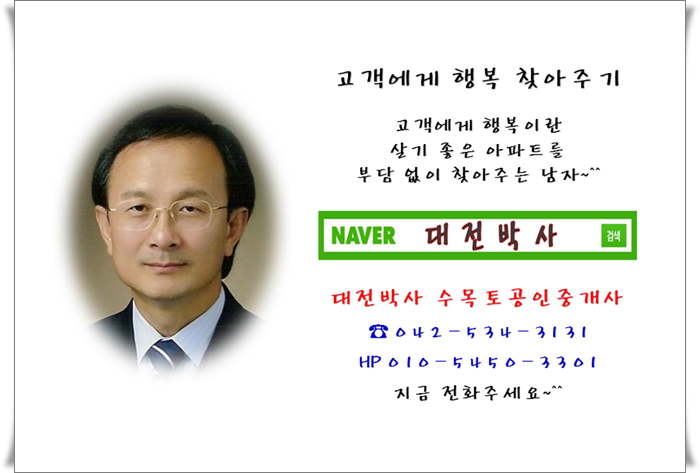 고객에게 행복 찾아주기

고객에게 행복이란
살기 좋은 아파트를
부담 없이 찾아주는 남자~^^

NAVER 대전박사 검색

대전박사 수목토공인중개사

☎042-534-3131

HP010-5450-3301

지금 전화주세요~^^